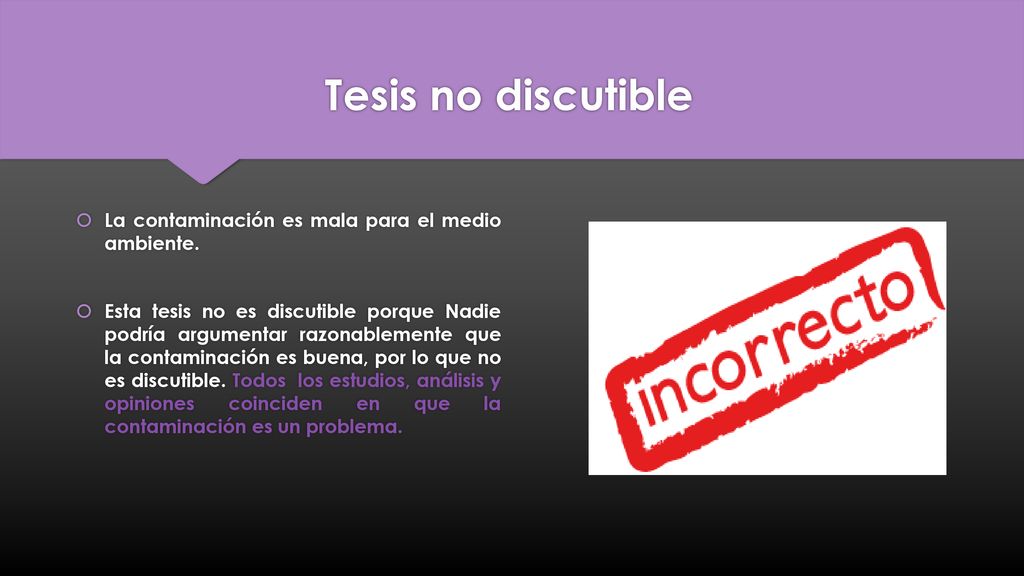 Tesis no discutible

La contaminación es mala para el medio ambiente.

Esta tesis no es discutible porque Nadie podría argumentar razonablemente que la contaminación es buena, por lo que no es discutible. Todos los estudios, análisis y opiniones coinciden en que la contaminación es un problema.

incorrecto